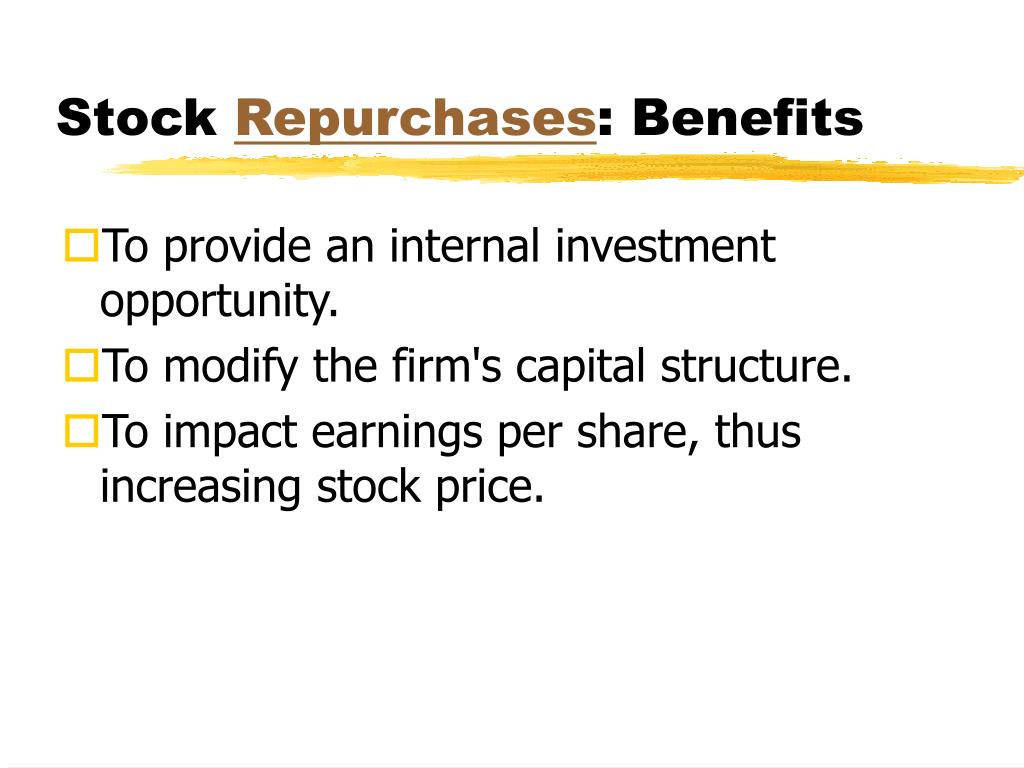 Stock Repurchases: Benefits

To provide an internal investment opportunity.

To modify the firm's capital structure.

To impact earnings per share, thus increasing stock price.